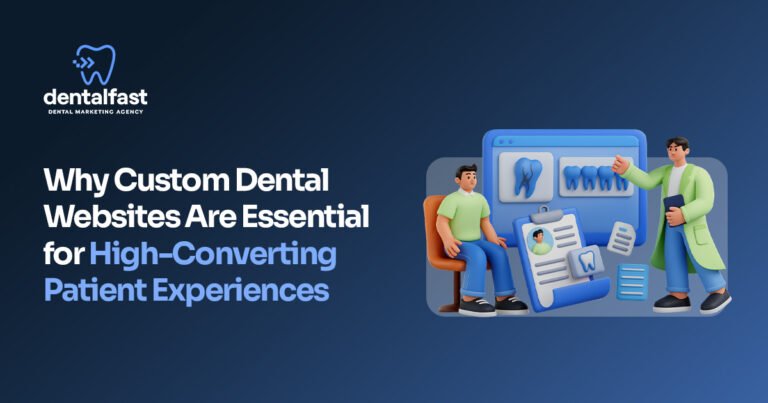 dentalfast
DENTAL MARKETING AGENCY

Why Custom Dental Websites Are Essential for High-Converting Patient Experiences